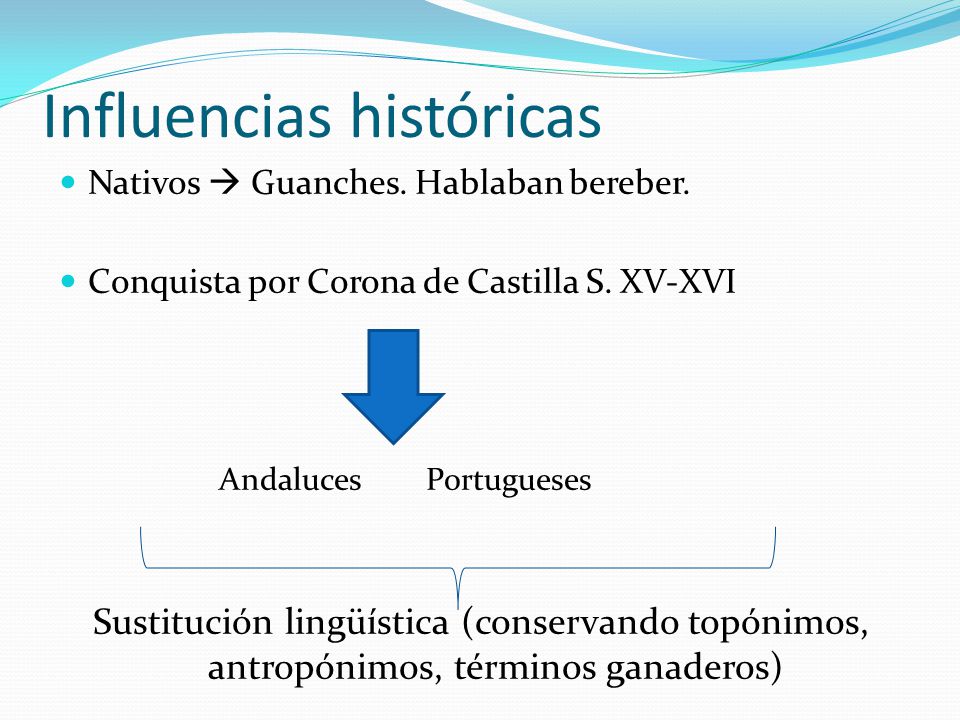 Influencias históricas

Nativos → Guanches. Hablaban bereber.

Conquista por Corona de Castilla S. XV-XVI

Andaluces Portugueses

Sustitución lingüística (conservando topónimos, antropónimos, términos ganaderos)